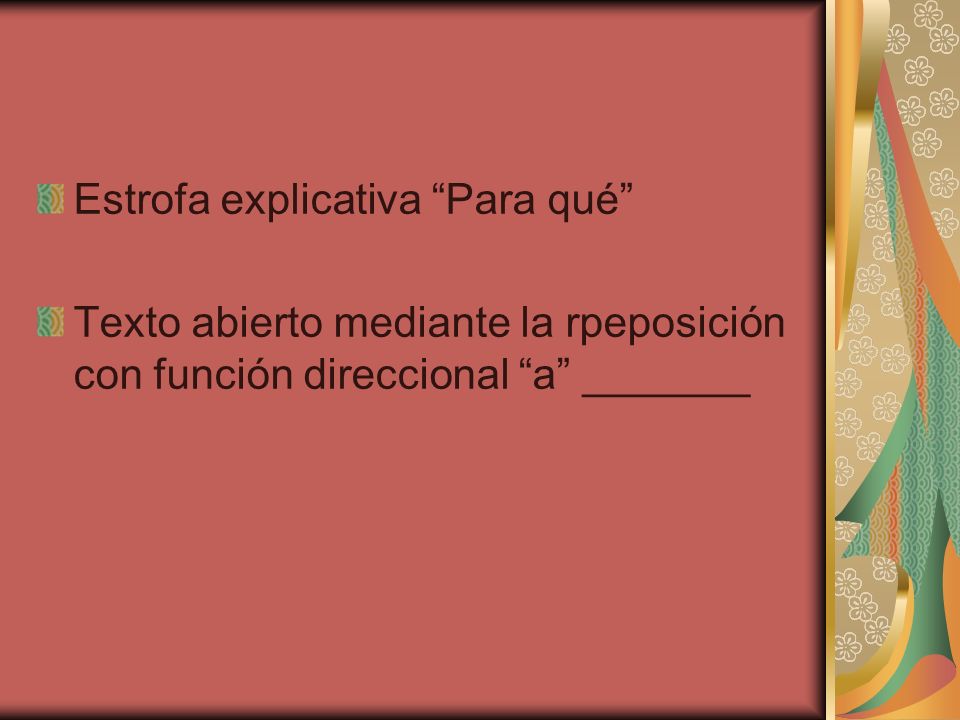 Estrofa explicativa “Para qué”

Texto abierto mediante la rpeposición con función direccional “a” ________